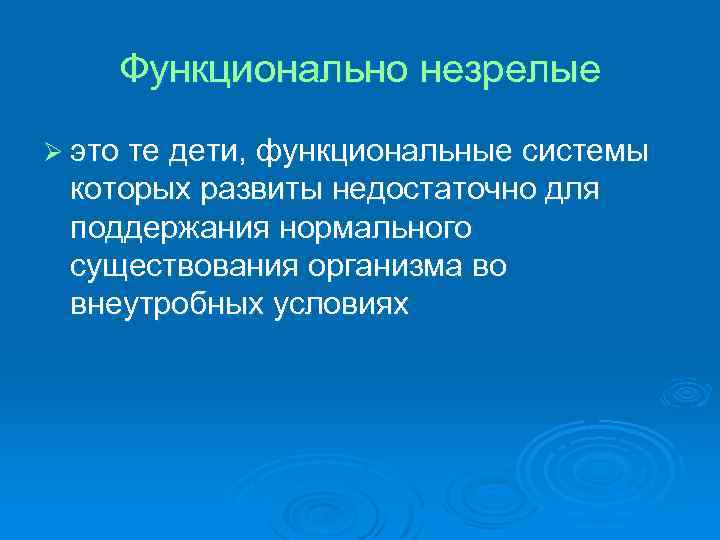 Функционально незрелые

➢ это те дети, функциональные системы которых развиты недостаточно для поддержания нормального существования организма во внеутробных условиях